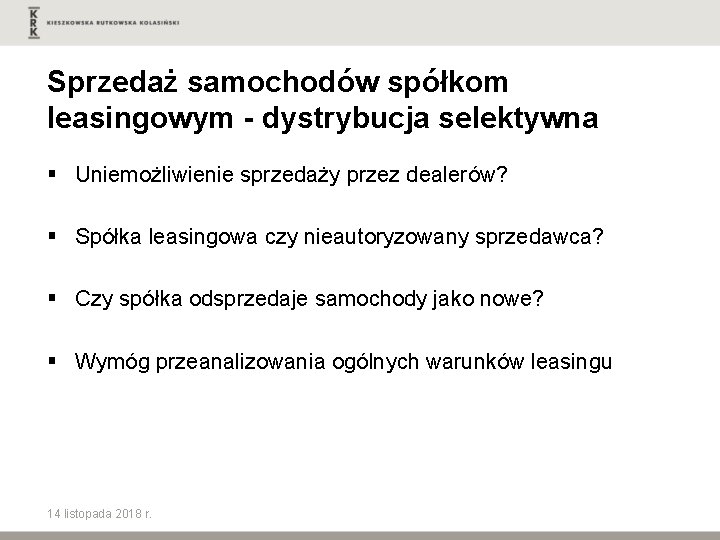 KRK KIESZKOWSKA RUTKOWSKA KOLASIŃSKI

Sprzedaż samochodów spółkom leasingowym - dystrybucja selektywna

▪ Uniemożliwienie sprzedaży przez dealerów?

▪ Spółka leasingowa czy nieautoryzowany sprzedawca?

▪ Czy spółka odsprzedaje samochody jako nowe?

▪ Wymóg przeanalizowania ogólnych warunków leasingu

14 listopada 2018 r.